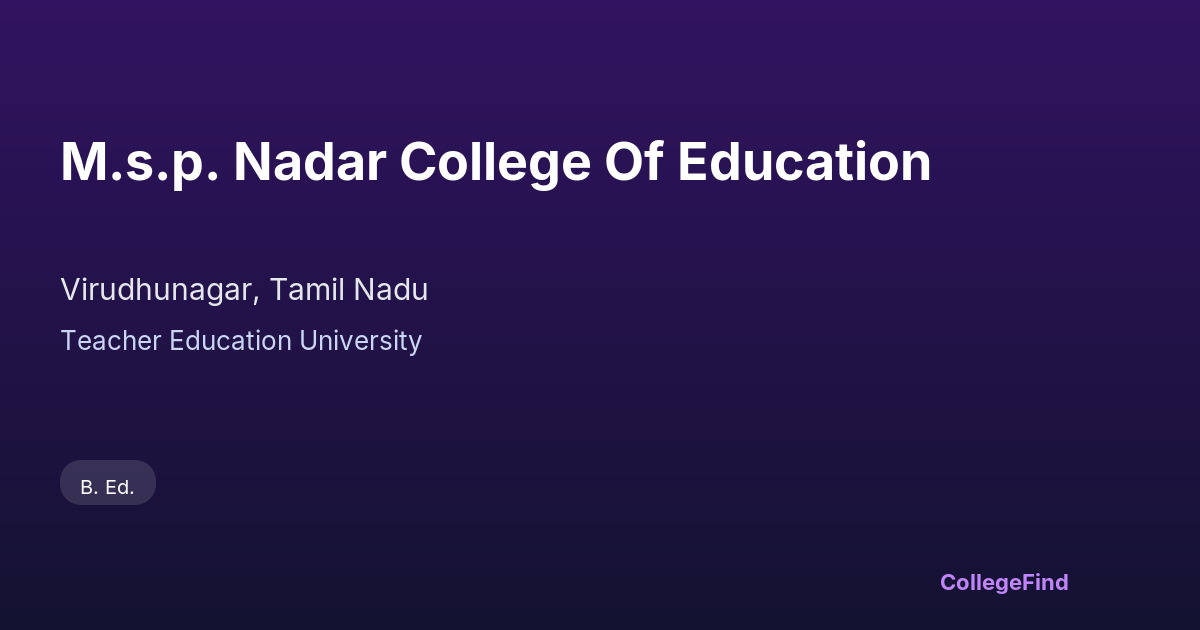 M.s.p. Nadar College Of Education

Virudhunagar, Tamil Nadu

Teacher Education University

B. Ed.

CollegeFind